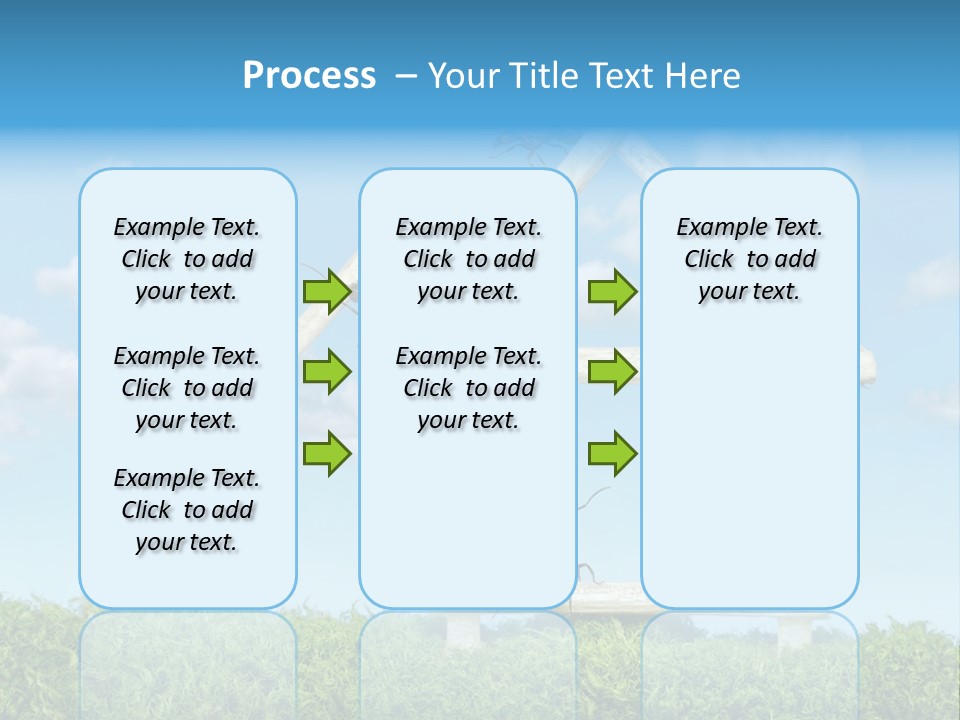 Process – Your Title Text Here

Example Text. Click to add your text.

Example Text. Click to add your text.

Example Text. Click to add your text.

Example Text. Click to add your text.

Example Text. Click to add your text.

Example Text. Click to add your text.